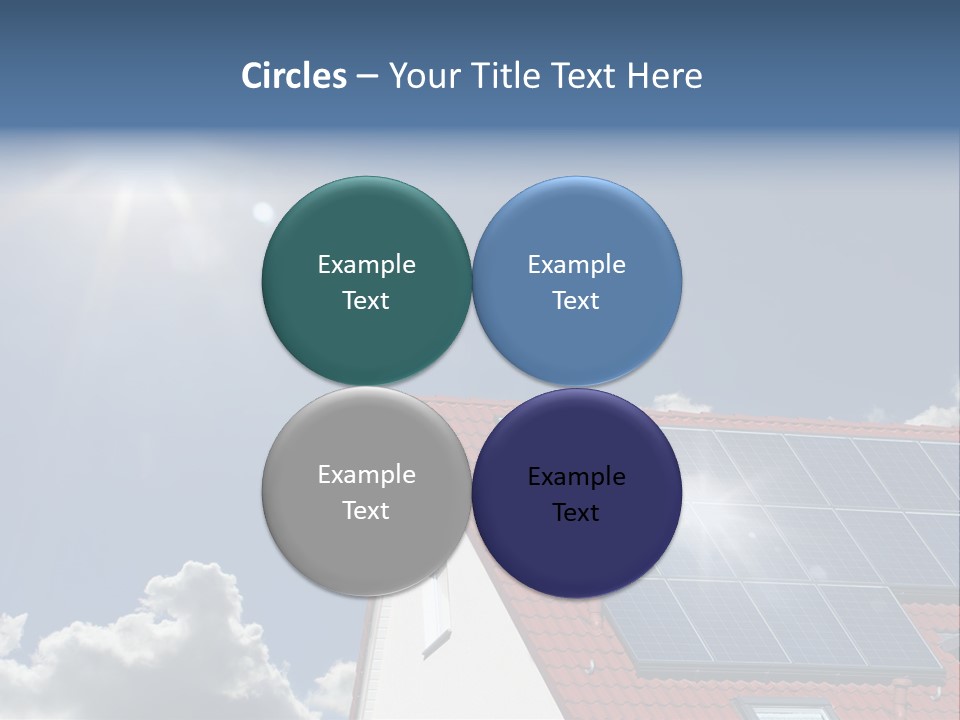 Circles – Your Title Text Here

Example Text

Example Text

Example Text

Example Text